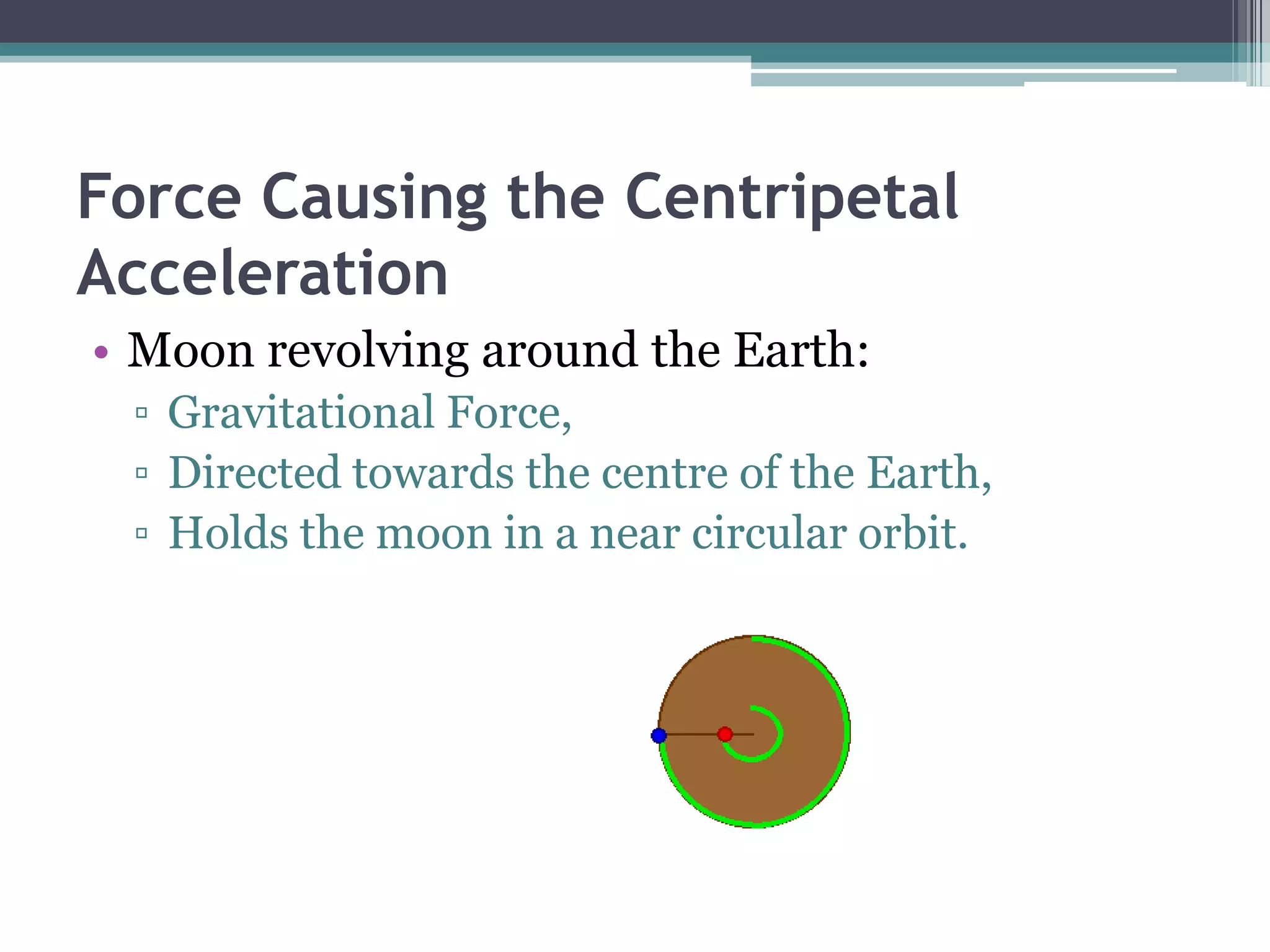 Force Causing the Centripetal Acceleration

• Moon revolving around the Earth:
▫ Gravitational Force,
▫ Directed towards the centre of the Earth,
▫ Holds the moon in a near circular orbit.